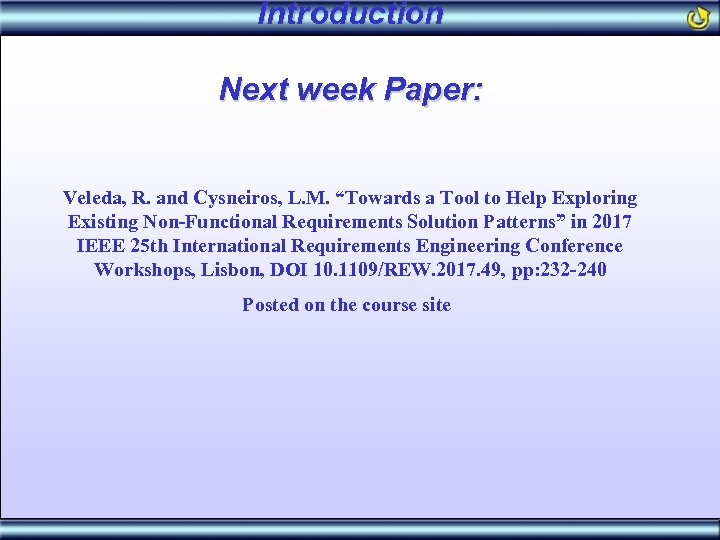 Introduction

Next week Paper:

Veleda, R. and Cysneiros, L.M. “Towards a Tool to Help Exploring Existing Non-Functional Requirements Solution Patterns” in 2017 IEEE 25th International Requirements Engineering Conference Workshops, Lisbon, DOI 10.1109/REW.2017.49, pp:232-240

Posted on the course site